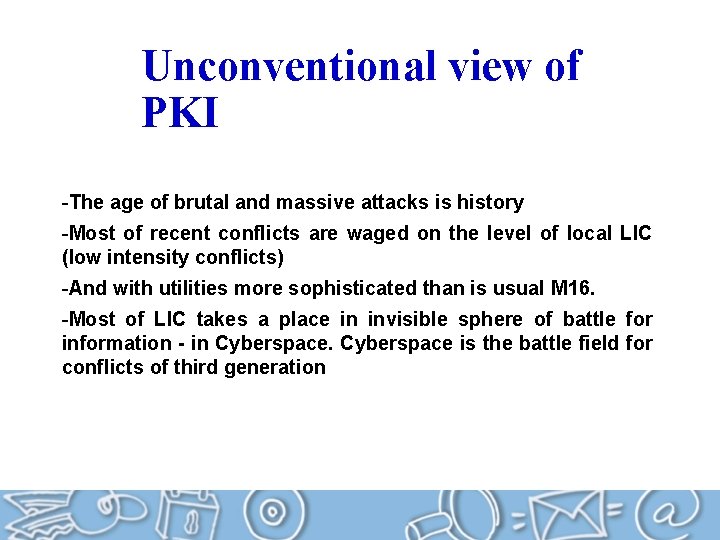 Unconventional view of PKI

-The age of brutal and massive attacks is history

-Most of recent conflicts are waged on the level of local LIC (low intensity conflicts)

-And with utilities more sophisticated than is usual M16.

-Most of LIC takes a place in invisible sphere of battle for information - in Cyberspace. Cyberspace is the battle field for conflicts of third generation